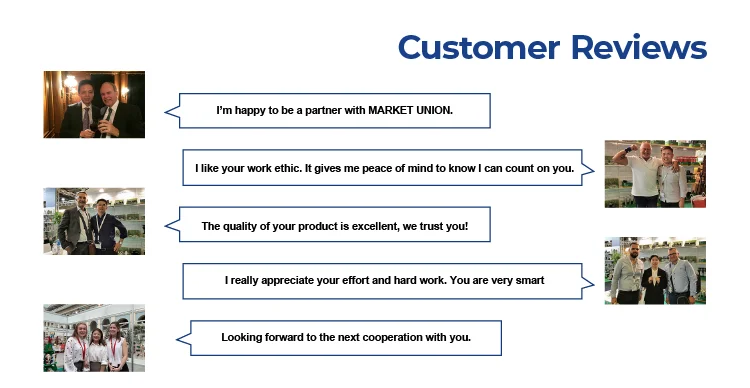 Customer Reviews

I'm happy to be a partner with MARKET UNION.

I like your work ethic. It gives me peace of mind to know I can count on you.

The quality of your product is excellent, we trust you!

I really appreciate your effort and hard work. You are very smart

Looking forward to the next cooperation with you.